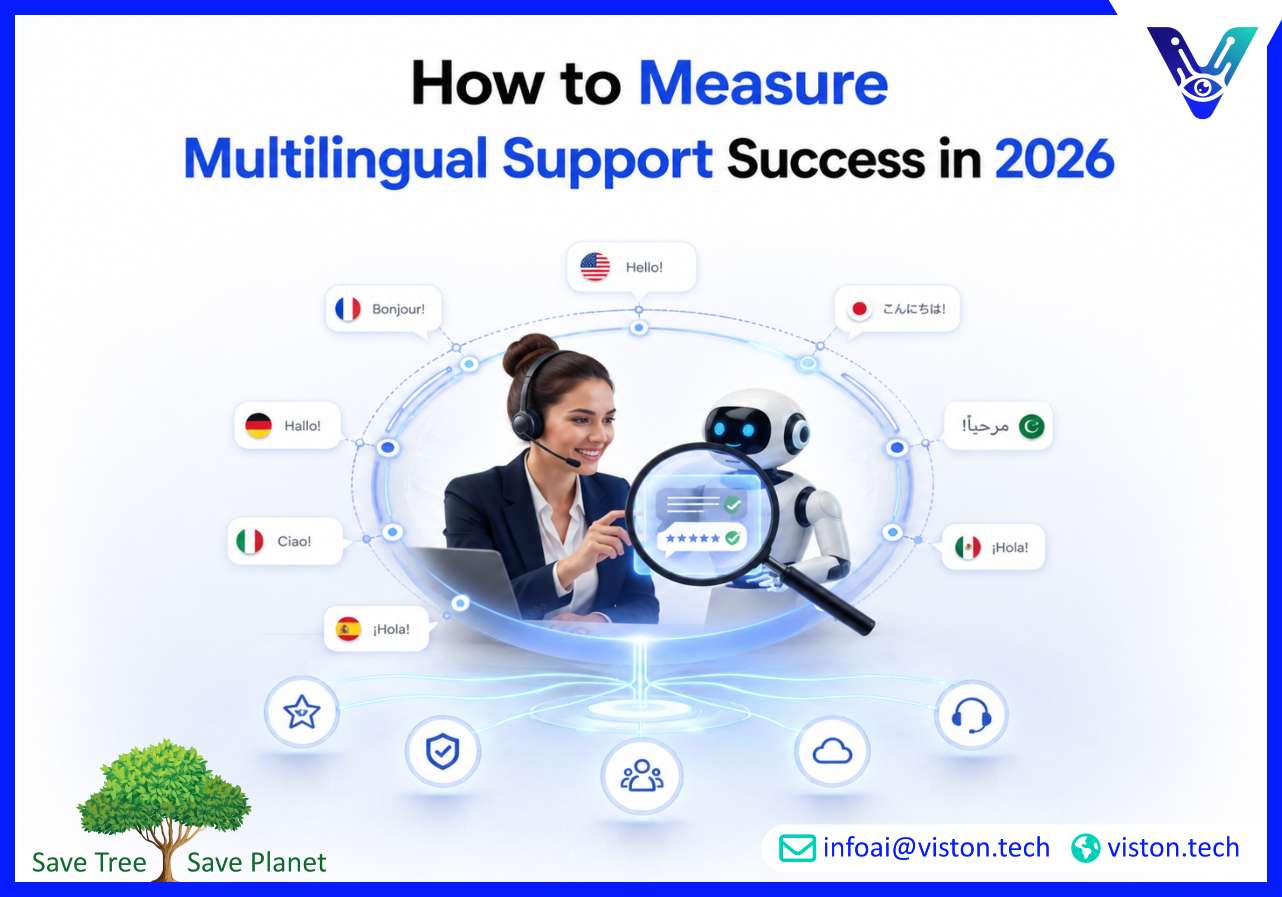 How to Measure Multilingual Support Success in 2026

Hello!

Bonjour!

こんにちは!

Hallo!

مرحباً!

Ciao!

¡Hola!

¡Hola!

Save Tree Save Planet

infoai@viston.tech viston.tech